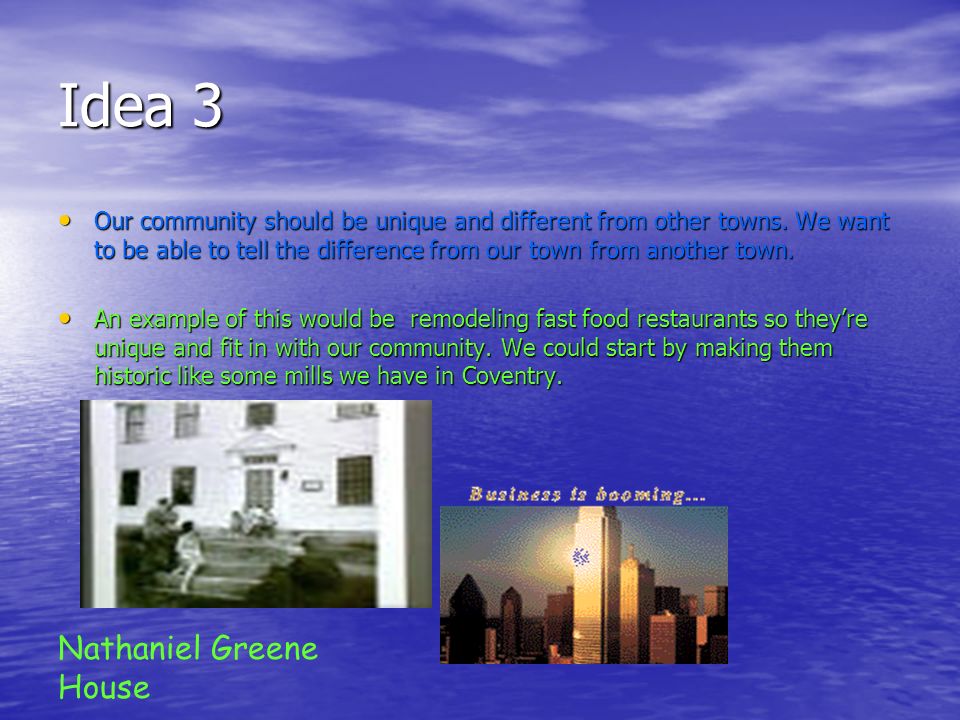 Idea 3

• Our community should be unique and different from other towns. We want to be able to tell the difference from our town from another town.

• An example of this would be remodeling fast food restaurants so they're unique and fit in with our community. We could start by making them historic like some mills we have in Coventry.

Business is booming...

Nathaniel Greene House